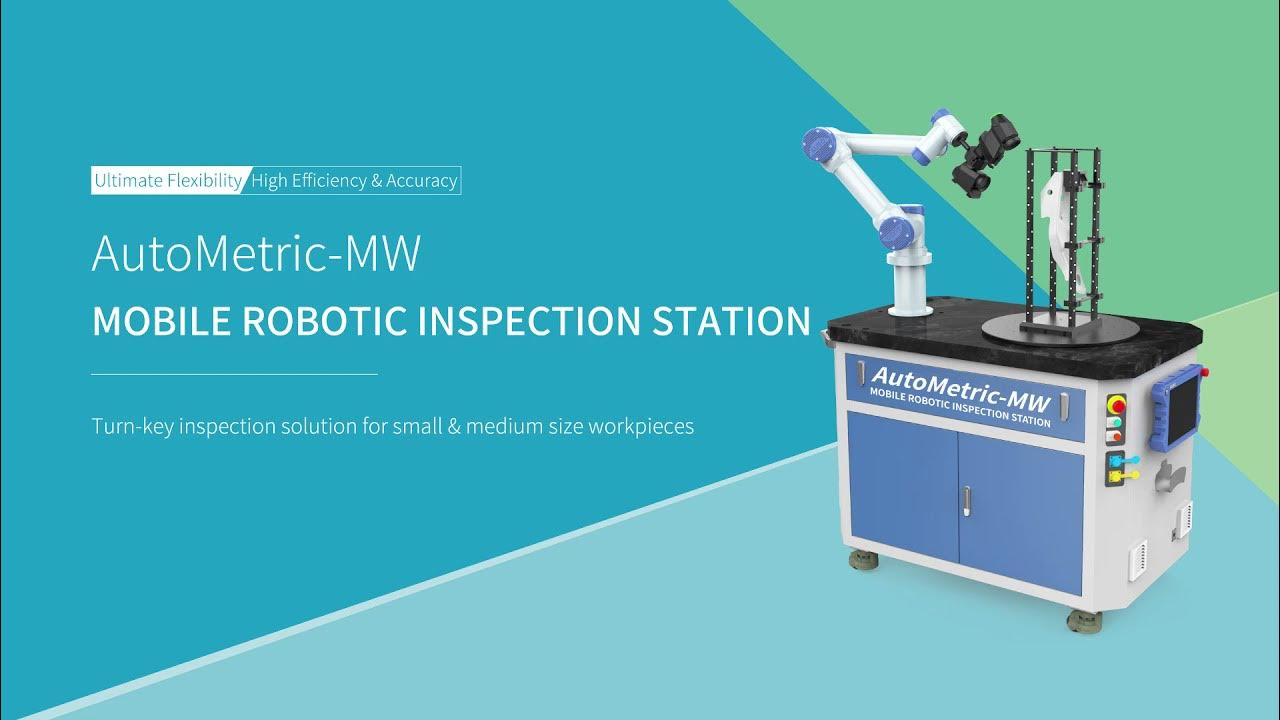 Ultimate Flexibility High Efficiency & Accuracy

AutoMetric-MW

MOBILE ROBOTIC INSPECTION STATION

Turn-key inspection solution for small & medium size workpieces

AutoMetric-MW
MOBILE ROBOTIC INSPECTION STATION